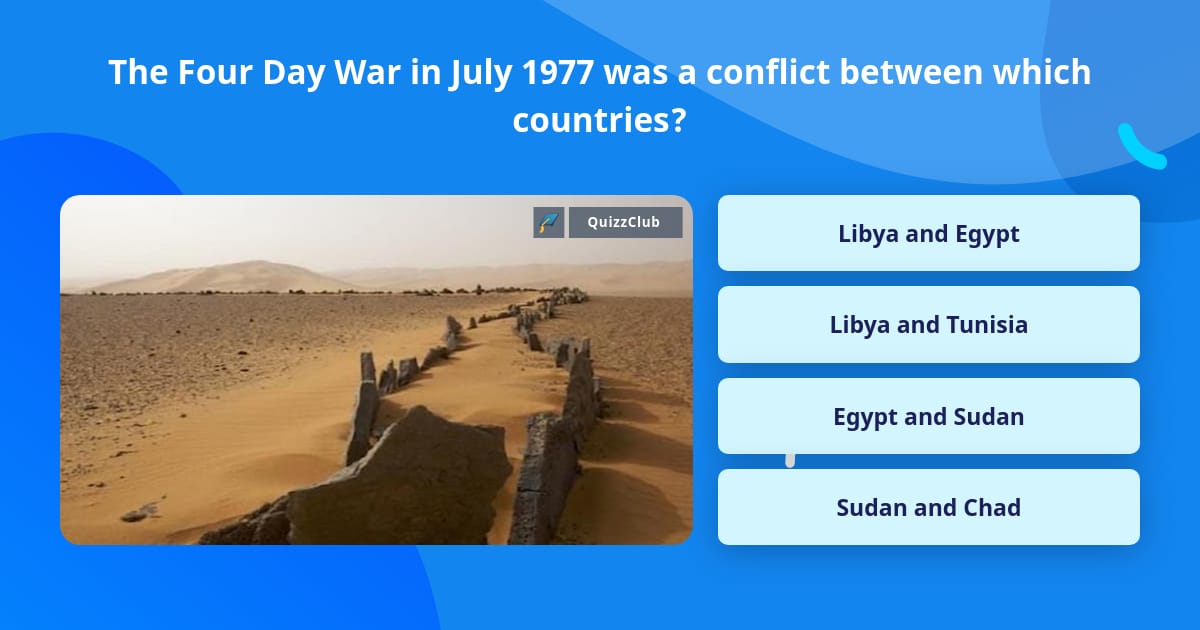 The Four Day War in July 1977 was a conflict between which countries?

QuizzClub

Libya and Egypt

Libya and Tunisia

Egypt and Sudan

Sudan and Chad